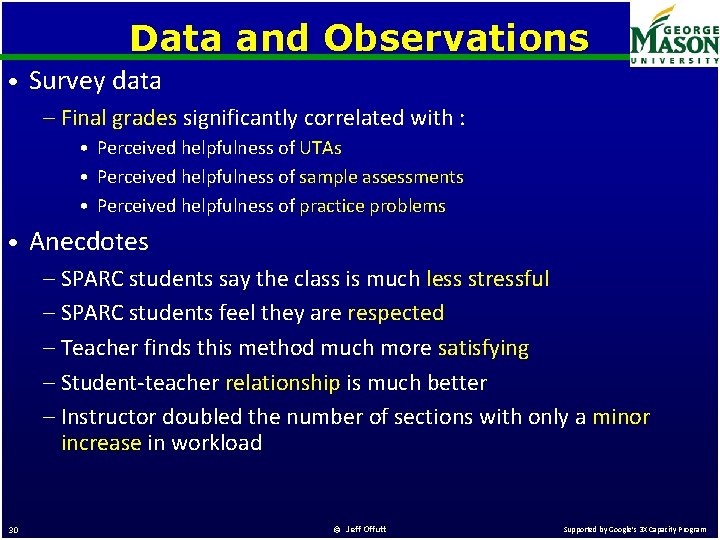 Data and Observations

GEORGE MASON UNIVERSITY

• Survey data
– Final grades significantly correlated with :
• Perceived helpfulness of UTAs
• Perceived helpfulness of sample assessments
• Perceived helpfulness of practice problems

• Anecdotes
– SPARC students say the class is much less stressful
– SPARC students feel they are respected
– Teacher finds this method much more satisfying
– Student-teacher relationship is much better
– Instructor doubled the number of sections with only a minor increase in workload

30

© Jeff Offutt

Supported by Google's 3X Capacity Program